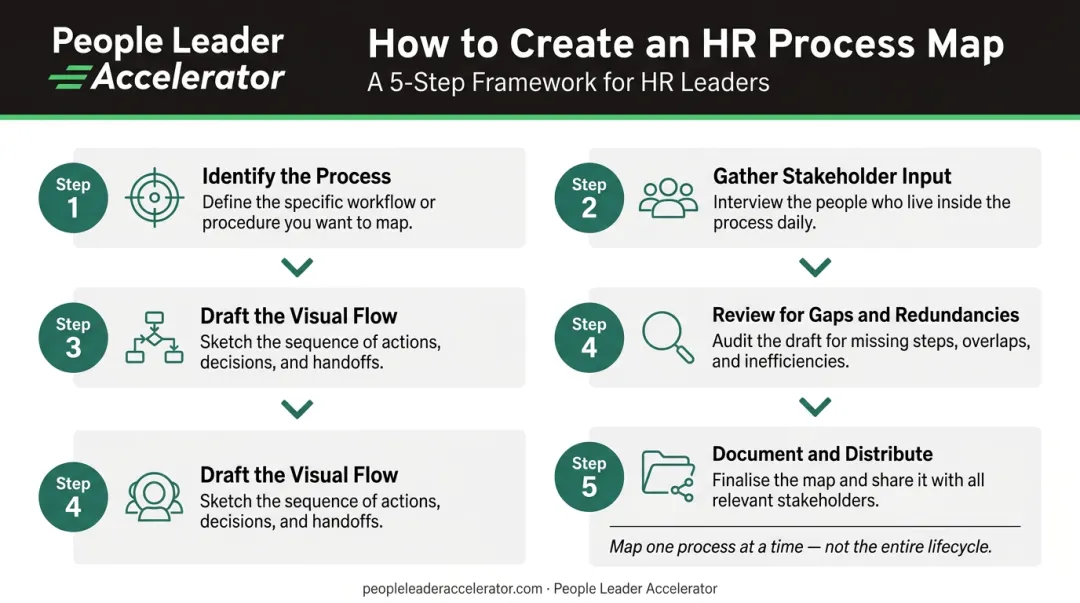 People Leader Accelerator

How to Create an HR Process Map
A 5-Step Framework for HR Leaders

Step 1
Identify the Process
Define the specific workflow or procedure you want to map.

Step 3
Draft the Visual Flow
Sketch the sequence of actions, decisions, and handoffs.

Step 4
Draft the Visual Flow
Sketch the sequence of actions, decisions, and handoffs.

Step 2
Gather Stakeholder Input
Interview the people who live inside the process daily.

Step 4
Review for Gaps and Redundancies
Audit the draft for missing steps, overlaps, and inefficiencies.

Step 5
Document and Distribute
Finalise the map and share it with all relevant stakeholders.

Map one process at a time — not the entire lifecycle.

peopleleaderaccelerator.com · People Leader Accelerator